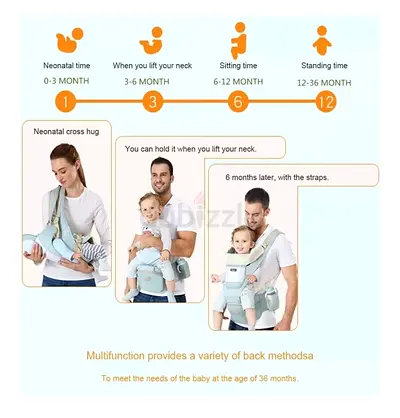 Neonatal time
0-3 MONTH

When you lift your neck
3-6 MONTH

Sitting time
6-12 MONTH

Standing time
12-36 MONTH

1
3
6
12

Neonatal cross hug

You can hold it when you lift your neck.

6 months later, with the straps.

dubizzle

Multifunction provides a variety of back methodsa

To meet the needs of the baby at the age of 36 months.